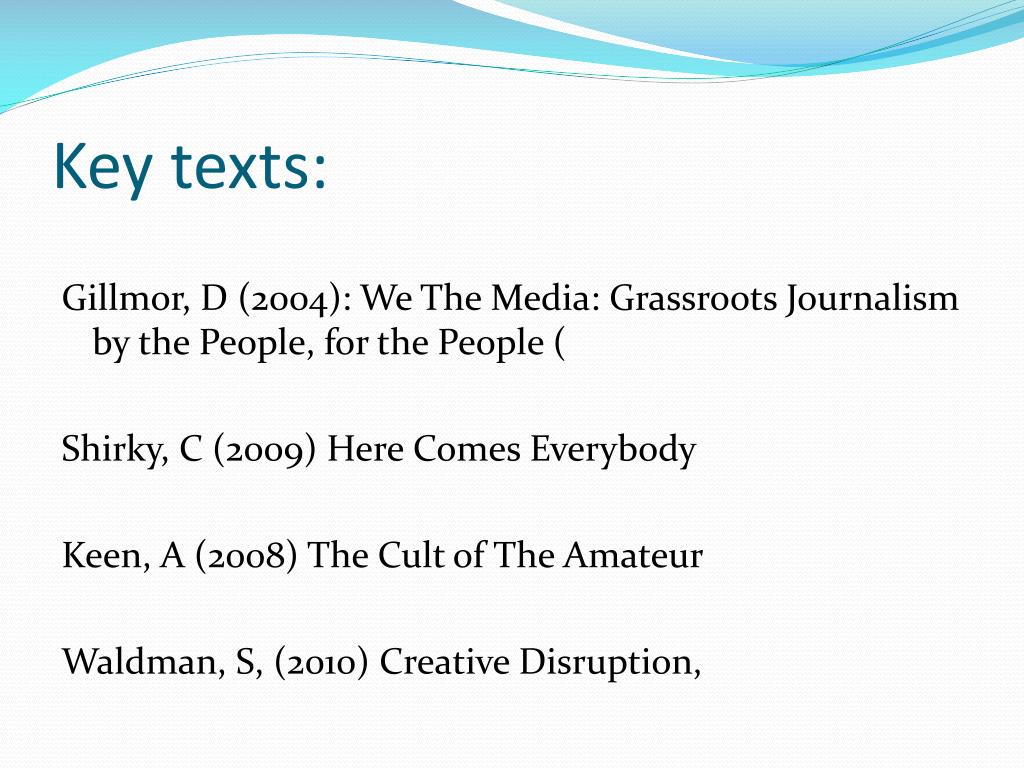 Key texts:

Gillmor, D (2004): We The Media: Grassroots Journalism by the People, for the People (

Shirky, C (2009) Here Comes Everybody

Keen, A (2008) The Cult of The Amateur

Waldman, S, (2010) Creative Disruption,